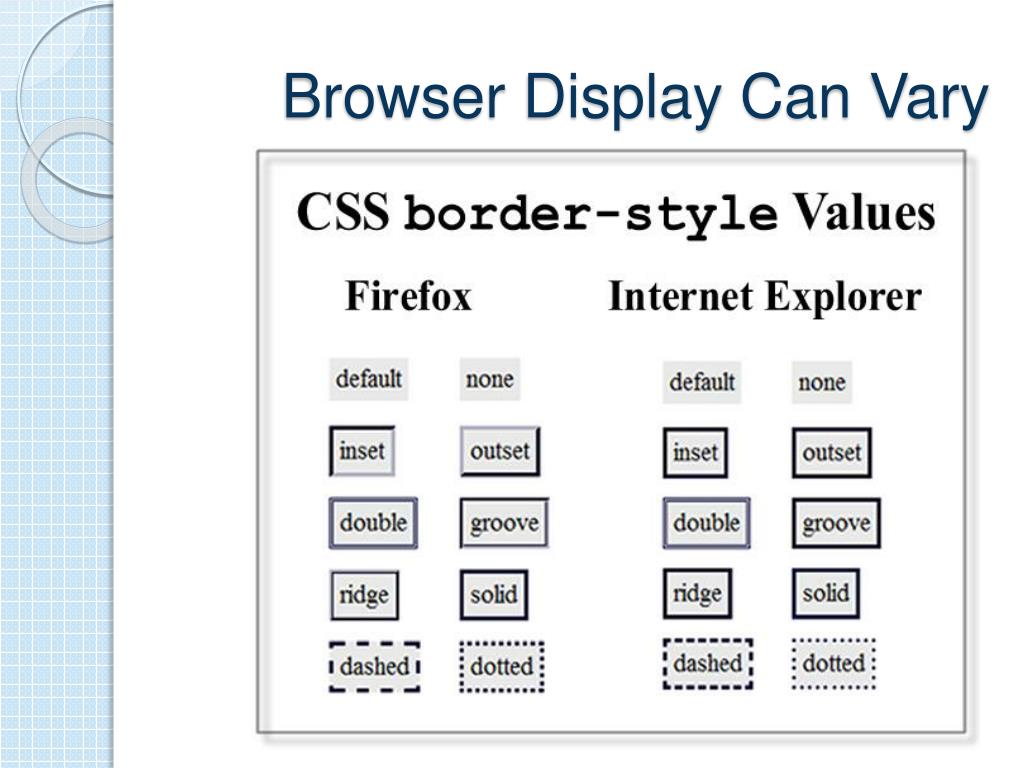 Browser Display Can Vary

CSS border-style Values

Firefox

default none

inset outset

double groove

ridge solid

dashed dotted

Internet Explorer

default none

inset outset

double groove

ridge solid

dashed dotted